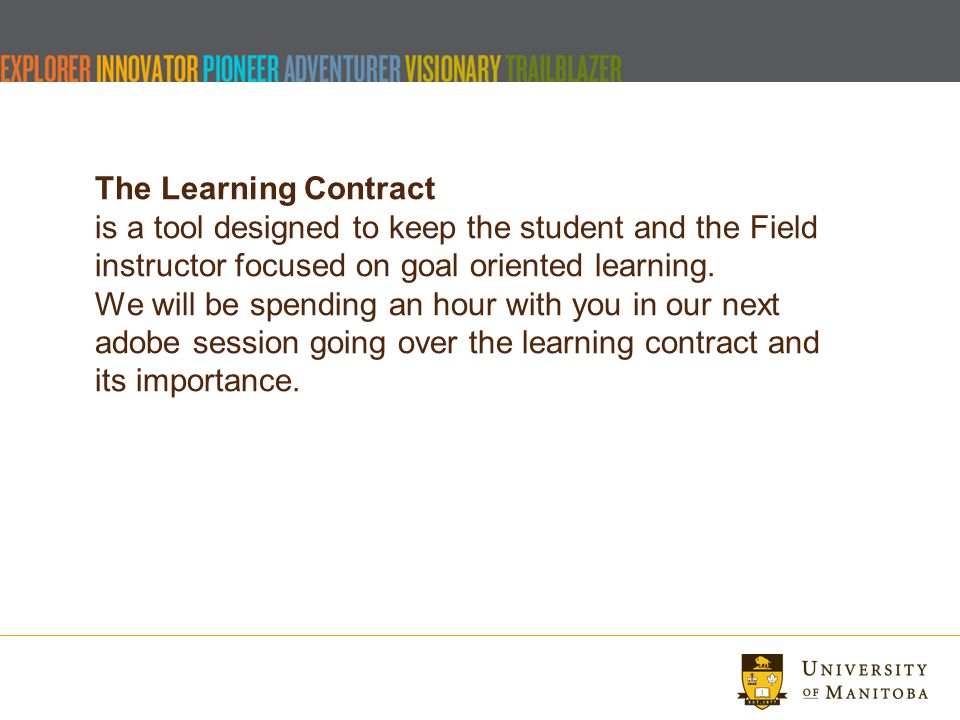 EXPLORER INNOVATOR PIONEER ADVENTURER VISIONARY TRAILBLAZER

The Learning Contract
is a tool designed to keep the student and the Field instructor focused on goal oriented learning.
We will be spending an hour with you in our next adobe session going over the learning contract and its importance.

UNIVERSITY OF MANITOBA